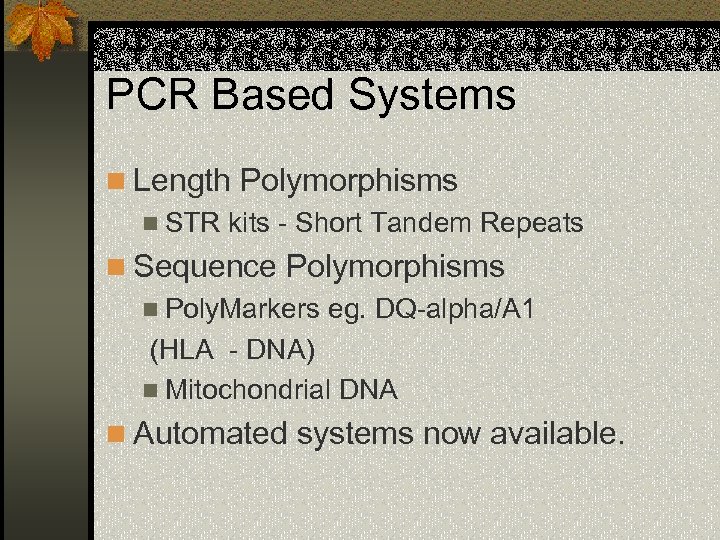 PCR Based Systems

Length Polymorphisms
STR kits - Short Tandem Repeats
Sequence Polymorphisms
PolyMarkers eg. DQ-alpha/A1 (HLA - DNA)
Mitochondrial DNA
Automated systems now available.